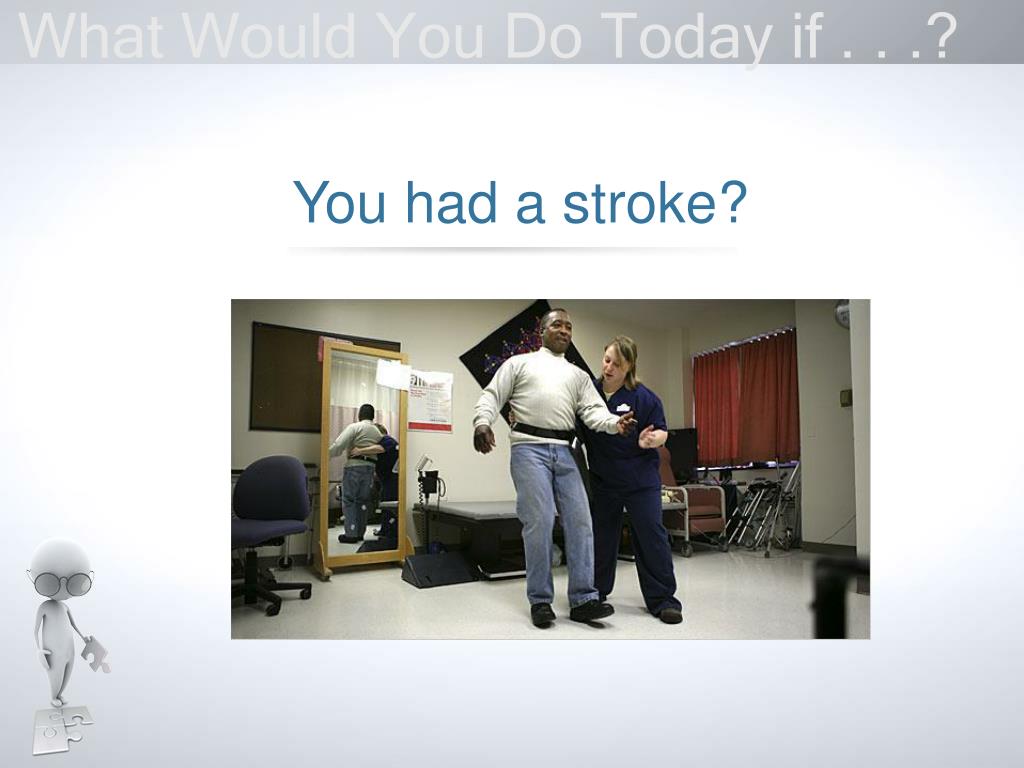 What Would You Do Today if . . .?

You had a stroke?